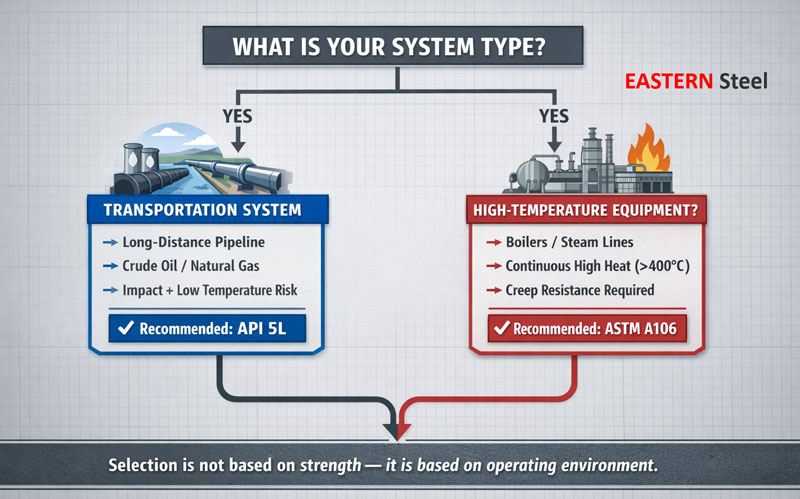 WHAT IS YOUR SYSTEM TYPE?

EASTERN Steel

YES

YES

TRANSPORTATION SYSTEM

→ Long-Distance Pipeline
→ Crude Oil / Natural Gas
→ Impact + Low Temperature Risk

✓ Recommended: API 5L

HIGH-TEMPERATURE EQUIPMENT?

→ Boilers / Steam Lines
→ Continuous High Heat (>400°C)
→ Creep Resistance Required

✓ Recommended: ASTM A106

Selection is not based on strength — it is based on operating environment.